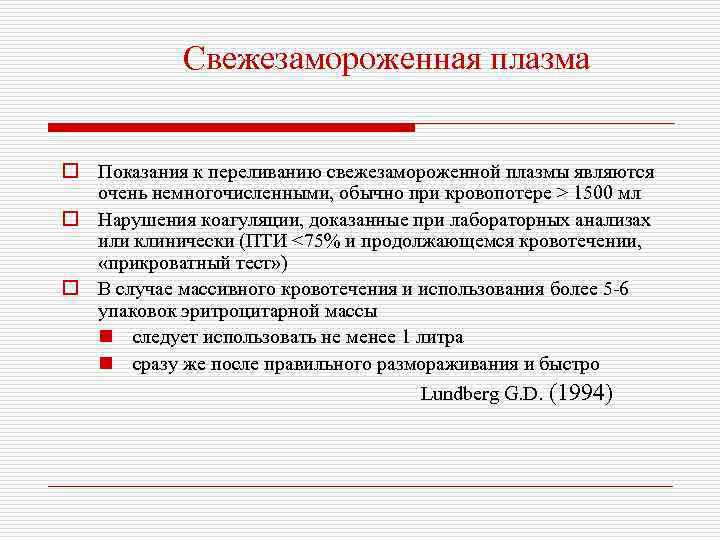 Свежезамороженная плазма

Показания к переливанию свежезамороженной плазмы являются очень немногочисленными, обычно при кровопотере > 1500 мл

Нарушения коагуляции, доказанные при лабораторных анализах или клинически (ПТИ <75% и продолжающемся кровотечении, «прикроватный тест»)

В случае массивного кровотечения и использования более 5-6 упаковок эритроцитарной массы

следует использовать не менее 1 литра

сразу же после правильного размораживания и быстро

Lundberg G.D. (1994)